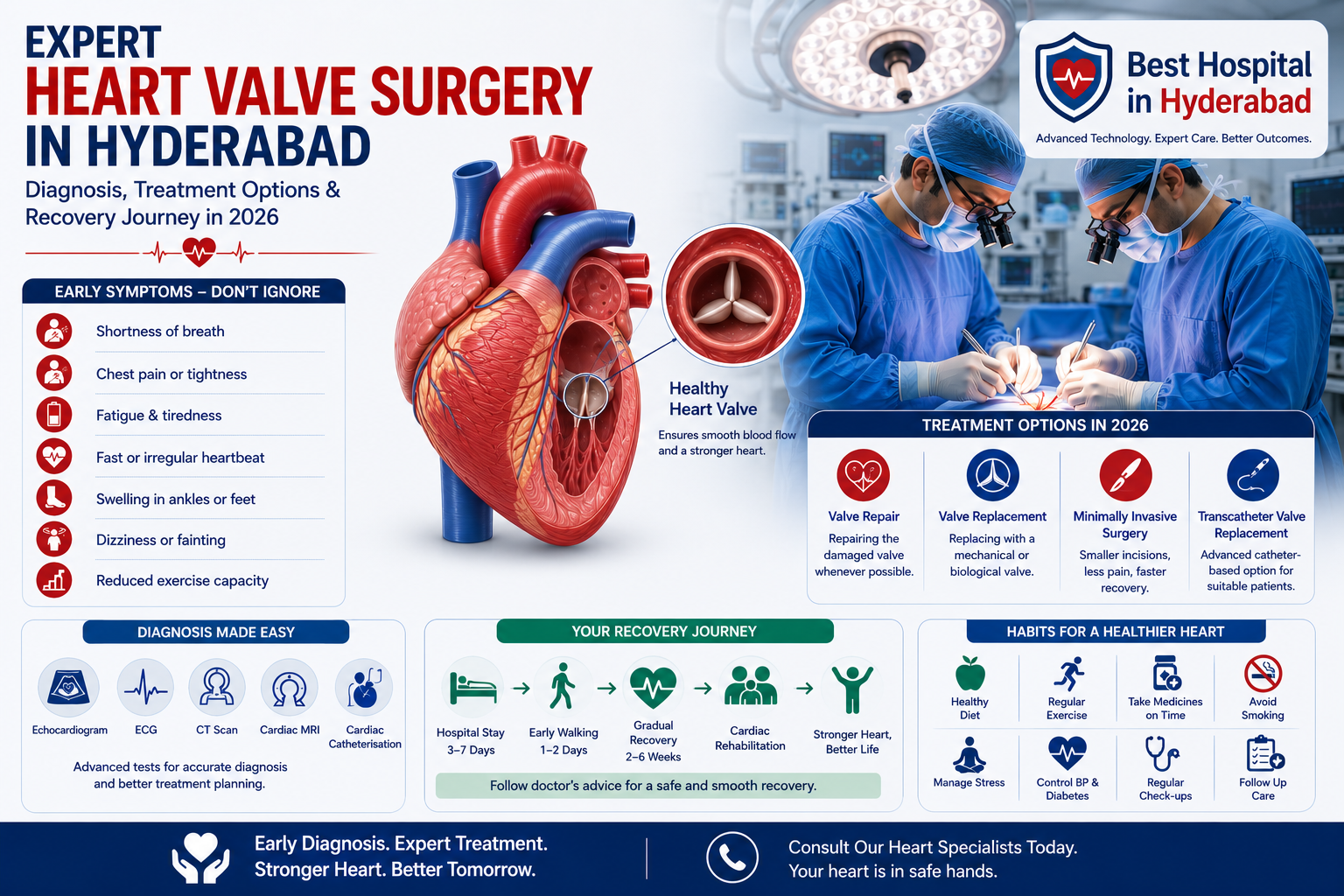 EXPERT
HEART VALVE SURGERY
IN HYDERABAD

Diagnosis, Treatment Options & Recovery Journey in 2026

Best Hospital in Hyderabad

Advanced Technology. Expert Care. Better Outcomes.

EARLY SYMPTOMS – DON'T IGNORE

Shortness of breath

Chest pain or tightness

Fatigue & tiredness

Fast or irregular heartbeat

Swelling in ankles or feet

Dizziness or fainting

Reduced exercise capacity

Healthy Heart Valve

Ensures smooth blood flow and a stronger heart.

TREATMENT OPTIONS IN 2026

Valve Repair
Repairing the damaged valve whenever possible.

Valve Replacement
Replacing with a mechanical or biological valve.

Minimally Invasive Surgery
Smaller incisions, less pain, faster recovery.

Transcatheter Valve Replacement
Advanced catheter-based option for suitable patients.

DIAGNOSIS MADE EASY

Echocardiogram

ECG

CT Scan

Cardiac MRI

Cardiac Catheterisation

Advanced tests for accurate diagnosis and better treatment planning.

YOUR RECOVERY JOURNEY

Hospital Stay 3–7 Days

Early Walking 1–2 Days

Gradual Recovery 2–6 Weeks

Cardiac Rehabilitation

Stronger Heart, Better Life

Follow doctor's advice for a safe and smooth recovery.

HABITS FOR A HEALTHIER HEART

Healthy Diet

Regular Exercise

Take Medicines on Time

Avoid Smoking

Manage Stress

Control BP & Diabetes

Regular Check-ups

Follow Up Care

Early Diagnosis. Expert Treatment.
Stronger Heart. Better Tomorrow.

Consult Our Heart Specialists Today.
Your heart is in safe hands.